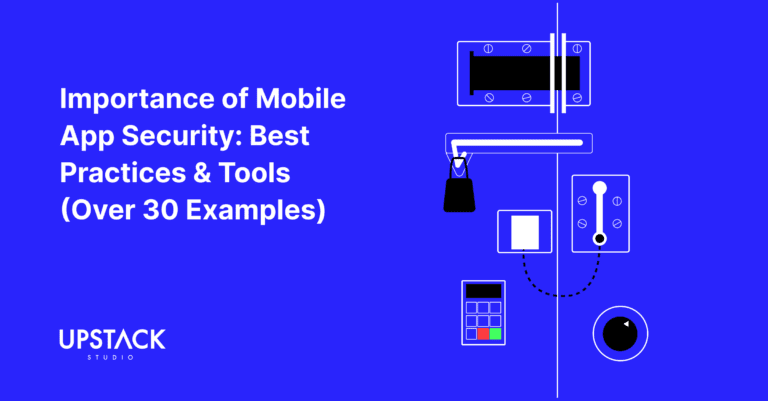 Importance of Mobile App Security: Best Practices & Tools (Over 30 Examples)

UPSTACK
STUDIO